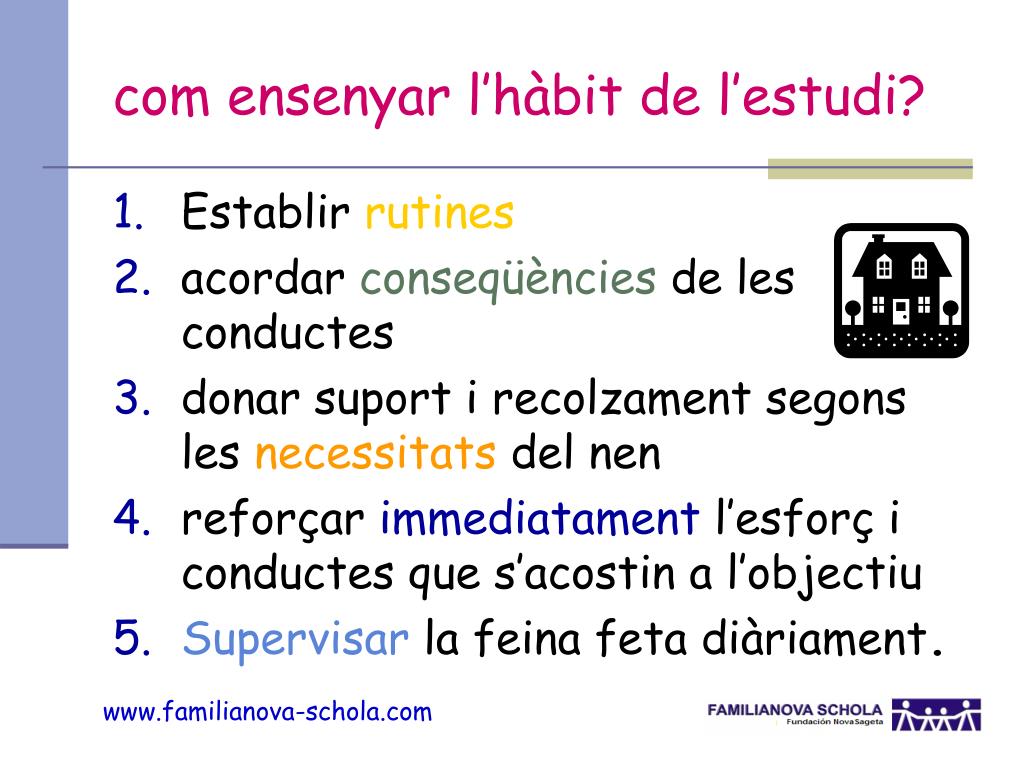 com ensenyar l’hàbit de l’estudi?

1. Establir rutines
2. acordar conseqüències de les conductes
3. donar suport i recolzament segons les necessitats del nen
4. reforçar immediatament l’esforç i conductes que s’acostin a l’objectiu
5. Supervisar la feina feta diàriament.

www.familianova-schola.com

FAMILIANOVA SCHOLA
Fundación NovaSageta